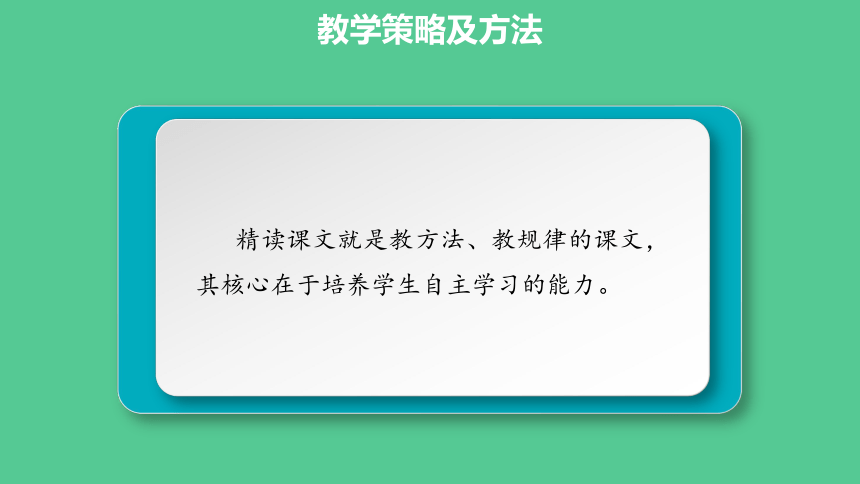 教学策略及方法

精读课文就是教方法、教规律的课文，其核心在于培养学生自主学习的能力。